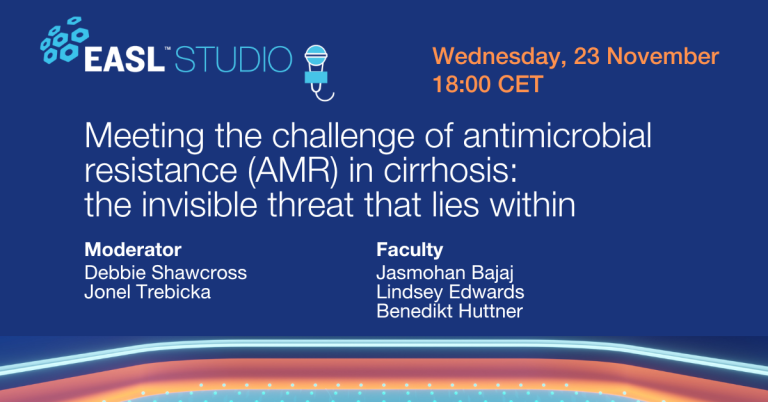 EASL™ STUDIO

Wednesday, 23 November
18:00 CET

Meeting the challenge of antimicrobial resistance (AMR) in cirrhosis: the invisible threat that lies within

Moderator
Debbie Shawcross
Jonel Trebicka

Faculty
Jasmohan Bajaj
Lindsey Edwards
Benedikt Huttner